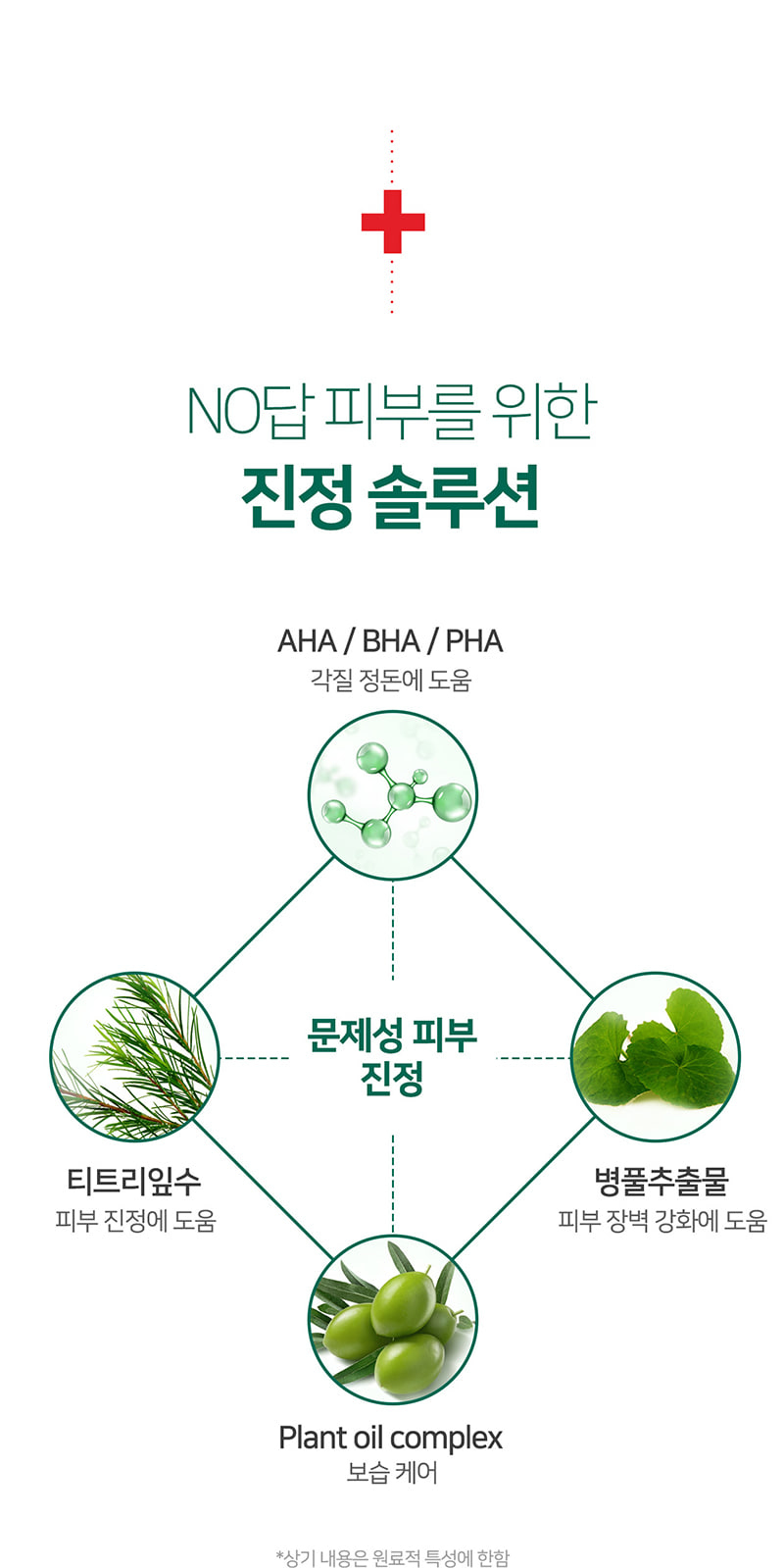 NO답 피부를 위한
진정 솔루션

AHA / BHA / PHA
각질 정돈에 도움

문제성 피부
진정

티트리잎수
피부 진정에 도움

병풀추출물
피부 장벽 강화에 도움

Plant oil complex
보습 케어

*상기 내용은 원료적 특성에 한함